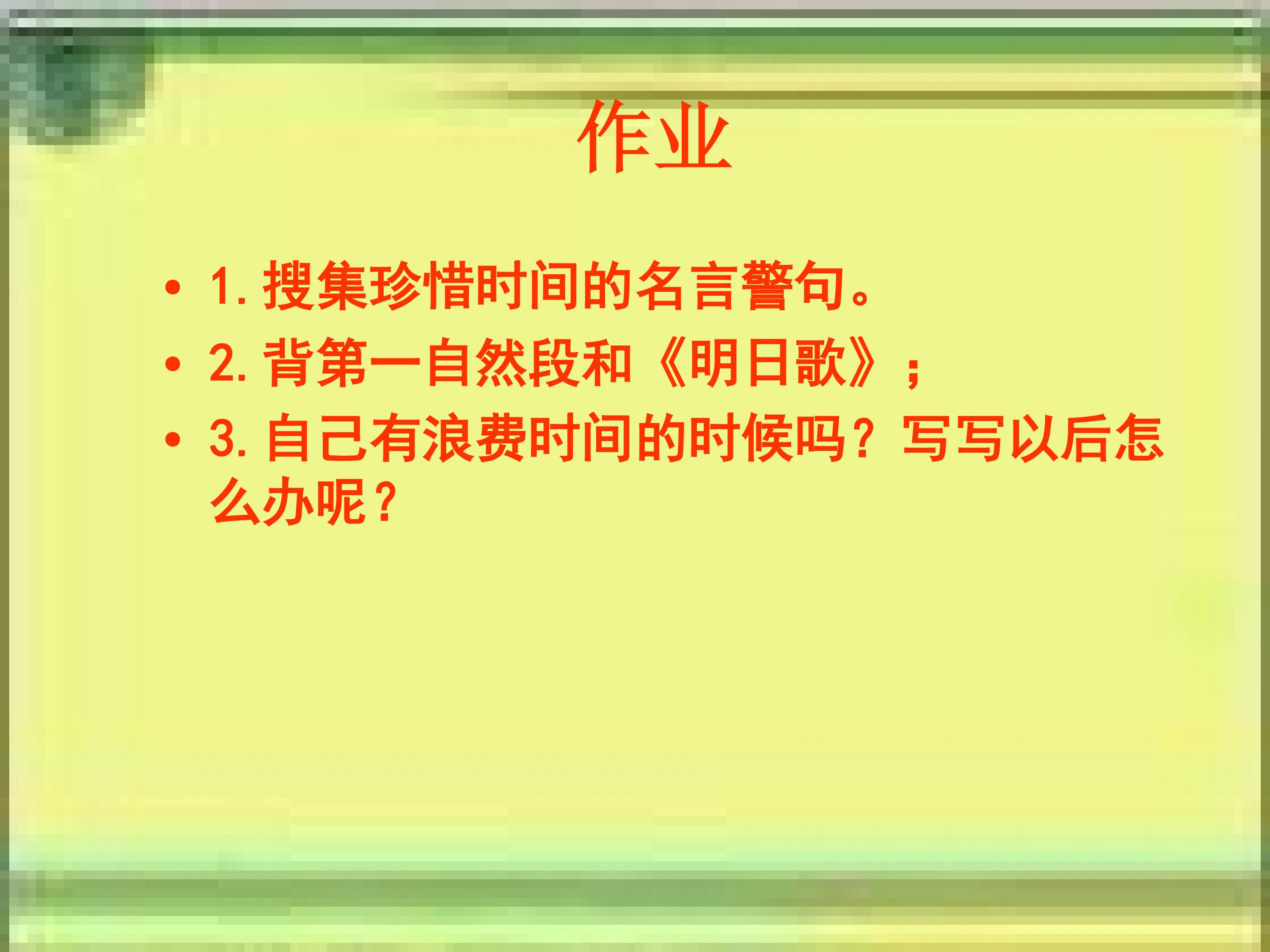 作业

• 1. 搜集珍惜时间的名言警句。
• 2. 背第一自然段和《明日歌》；
• 3. 自己有浪费时间的时候吗？写写以后怎么办呢？